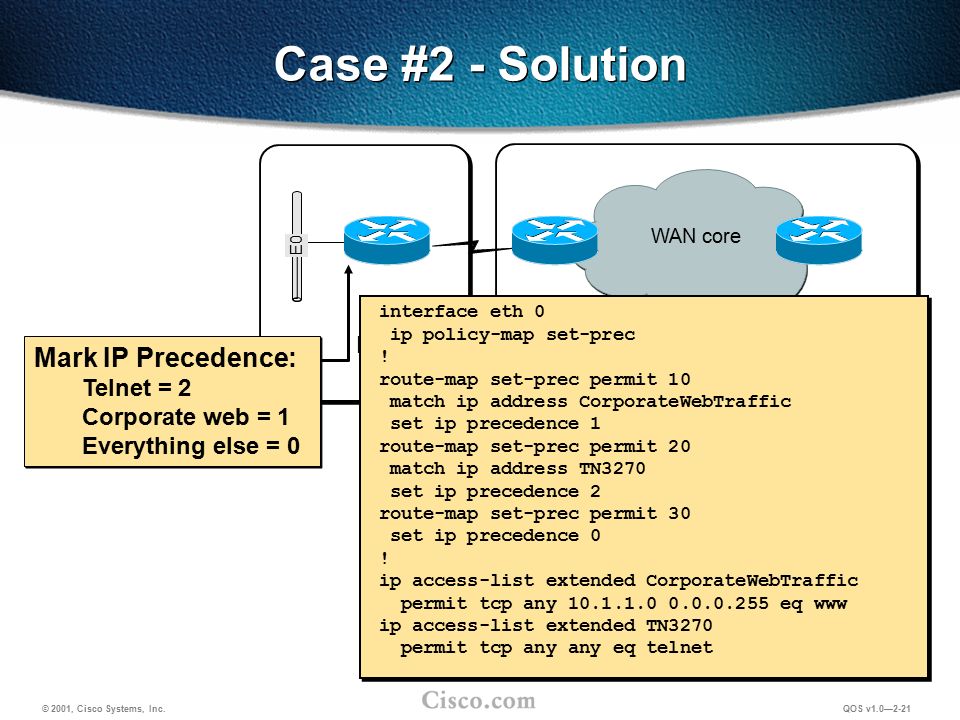 Case #2 - Solution

E0

WAN core

Mark IP Precedence:
Telnet = 2
Corporate web = 1
Everything else = 0

interface eth 0
 ip policy-map set-prec
!
route-map set-prec permit 10
 match ip address CorporateWebTraffic
 set ip precedence 1
route-map set-prec permit 20
 match ip address TN3270
 set ip precedence 2
route-map set-prec permit 30
 set ip precedence 0
!
ip access-list extended CorporateWebTraffic
 permit tcp any 10.1.1.0 0.0.0.255 eq www
ip access-list extended TN3270
 permit tcp any any eq telnet

© 2001, Cisco Systems, Inc.

Cisco.com

QOS v1.0—2-21